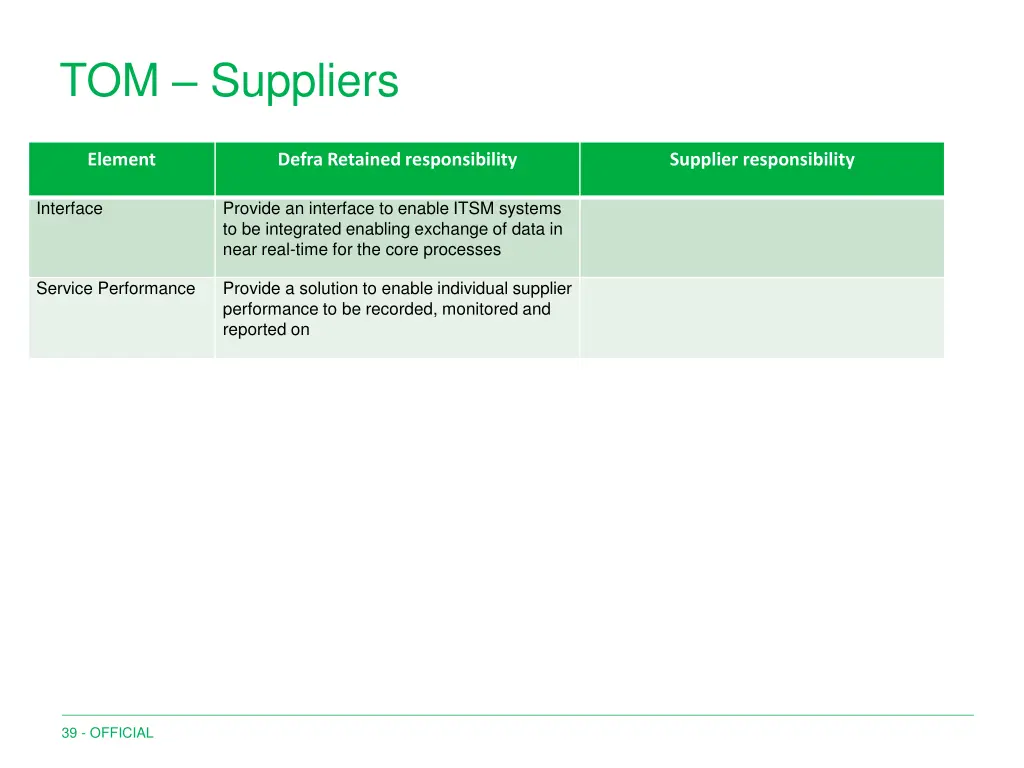 TOM – Suppliers

| Element | Defra Retained responsibility | Supplier responsibility |
|---|---|---|
| Interface | Provide an interface to enable ITSM systems to be integrated enabling exchange of data in near real-time for the core processes | |
| Service Performance | Provide a solution to enable individual supplier performance to be recorded, monitored and reported on | |

39 - OFFICIAL